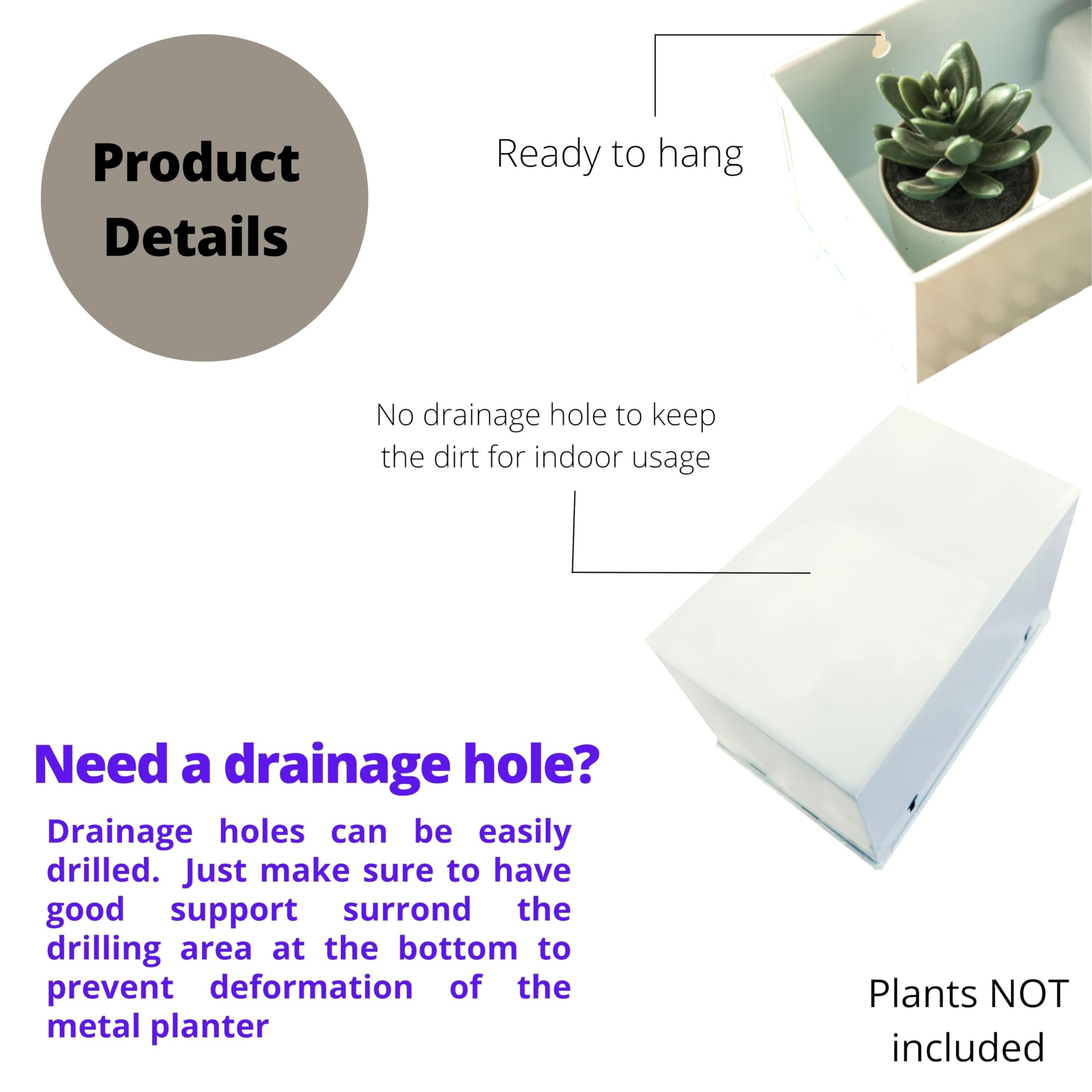 Product Details

Ready to hang

No drainage hole to keep the dirt for indoor usage

Need a drainage hole?

Drainage holes can be easily drilled. Just make sure to have good support surrond the drilling area at the bottom to prevent deformation of the metal planter

Plants NOT included